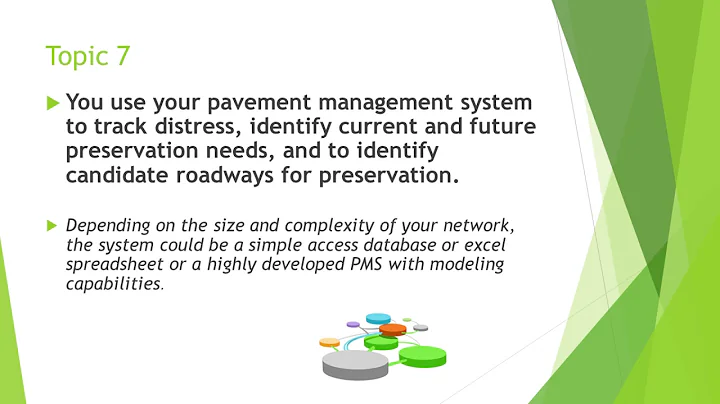 Topic 7

You use your pavement management system to track distress, identify current and future preservation needs, and to identify candidate roadways for preservation.

Depending on the size and complexity of your network, the system could be a simple access database or excel spreadsheet or a highly developed PMS with modeling capabilities.